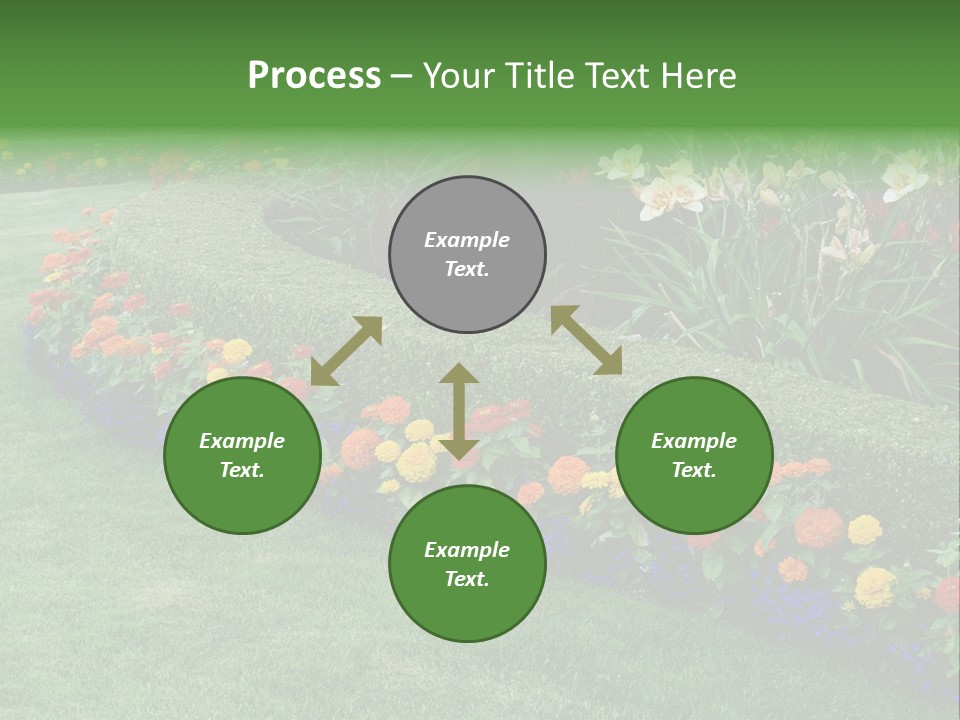 Process – Your Title Text Here

Example Text.

Example Text.

Example Text.

Example Text.